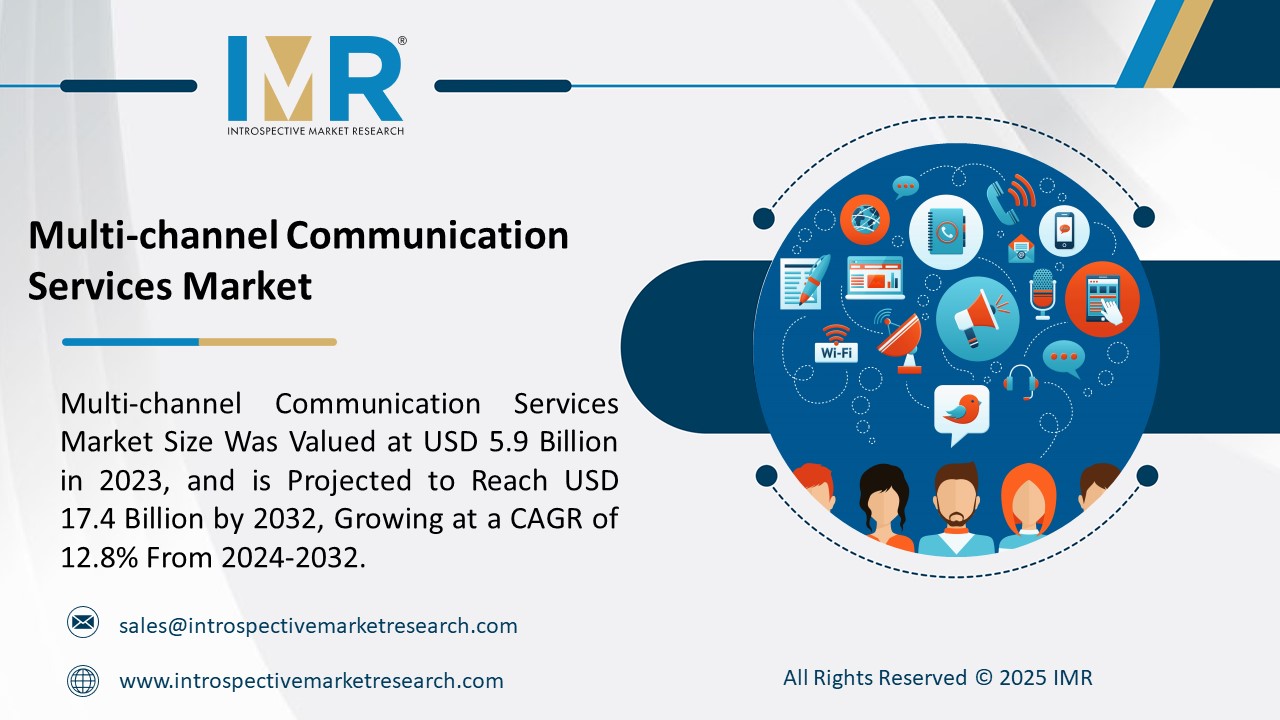 IMR®
INTROSPECTIVE MARKET RESEARCH

Multi-channel Communication Services Market

Multi-channel Communication Services Market Size Was Valued at USD 5.9 Billion in 2023, and is Projected to Reach USD 17.4 Billion by 2032, Growing at a CAGR of 12.8% From 2024-2032.

Wi-Fi

sales@introspectivemarketresearch.com

www.introspectivemarketresearch.com

All Rights Reserved © 2025 IMR